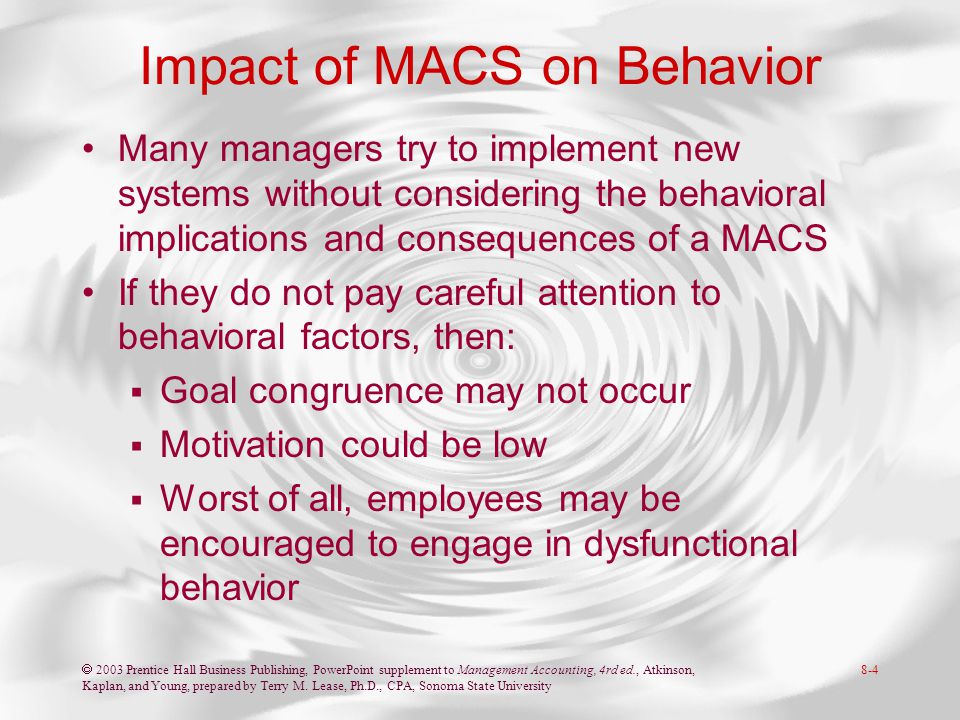 Impact of MACS on Behavior

• Many managers try to implement new systems without considering the behavioral implications and consequences of a MACS

• If they do not pay careful attention to behavioral factors, then:

▪ Goal congruence may not occur

▪ Motivation could be low

▪ Worst of all, employees may be encouraged to engage in dysfunctional behavior

© 2003 Prentice Hall Business Publishing, PowerPoint supplement to Management Accounting, 4rd ed., Atkinson, Kaplan, and Young, prepared by Terry M. Lease, Ph.D., CPA, Sonoma State University

8-4